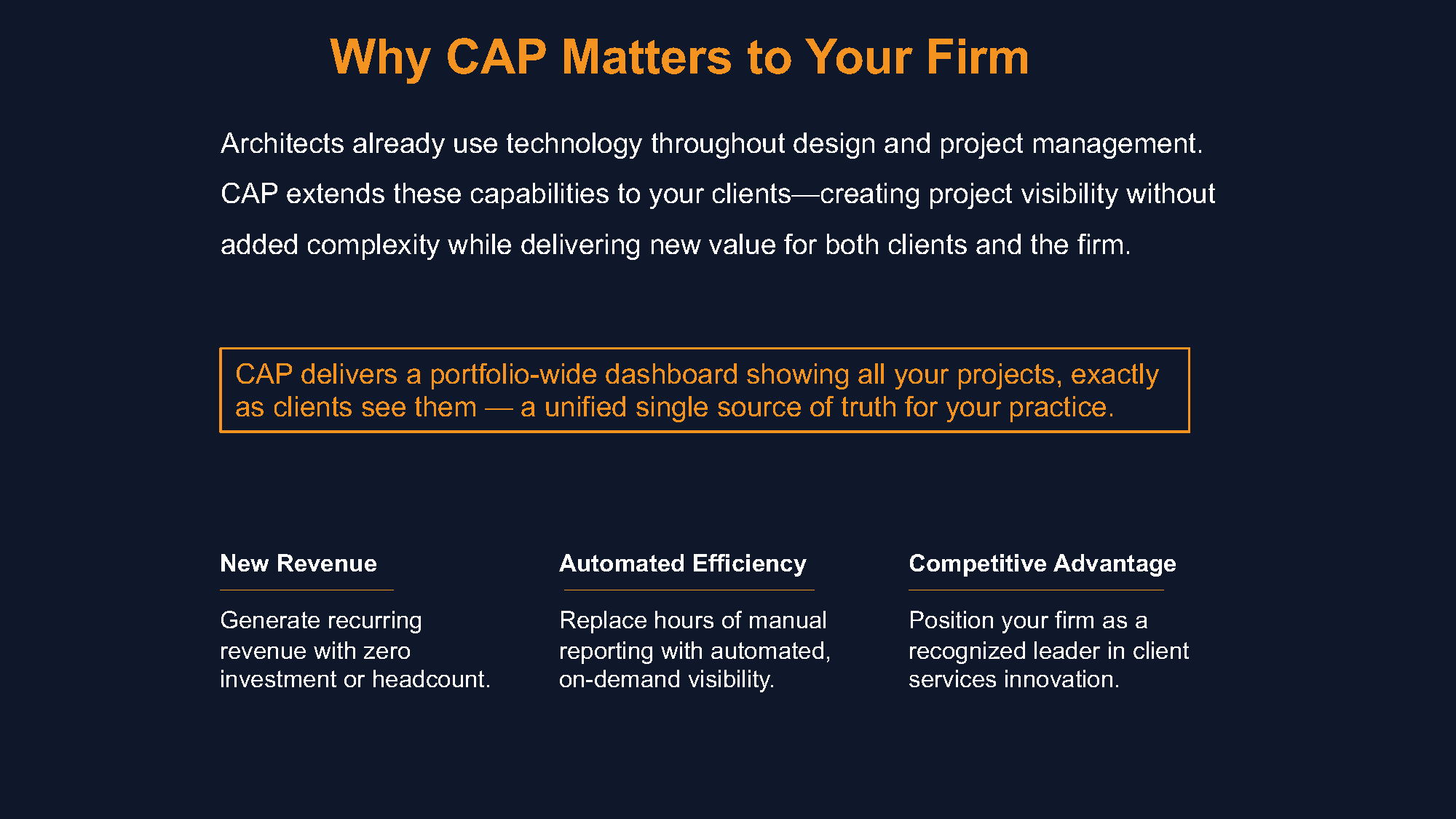 Why CAP Matters to Your Firm

Architects already use technology throughout design and project management. CAP extends these capabilities to your clients—creating project visibility without added complexity while delivering new value for both clients and the firm.

CAP delivers a portfolio-wide dashboard showing all your projects, exactly as clients see them — a unified single source of truth for your practice.

New Revenue

Generate recurring revenue with zero investment or headcount.

Automated Efficiency

Replace hours of manual reporting with automated, on-demand visibility.

Competitive Advantage

Position your firm as a recognized leader in client services innovation.